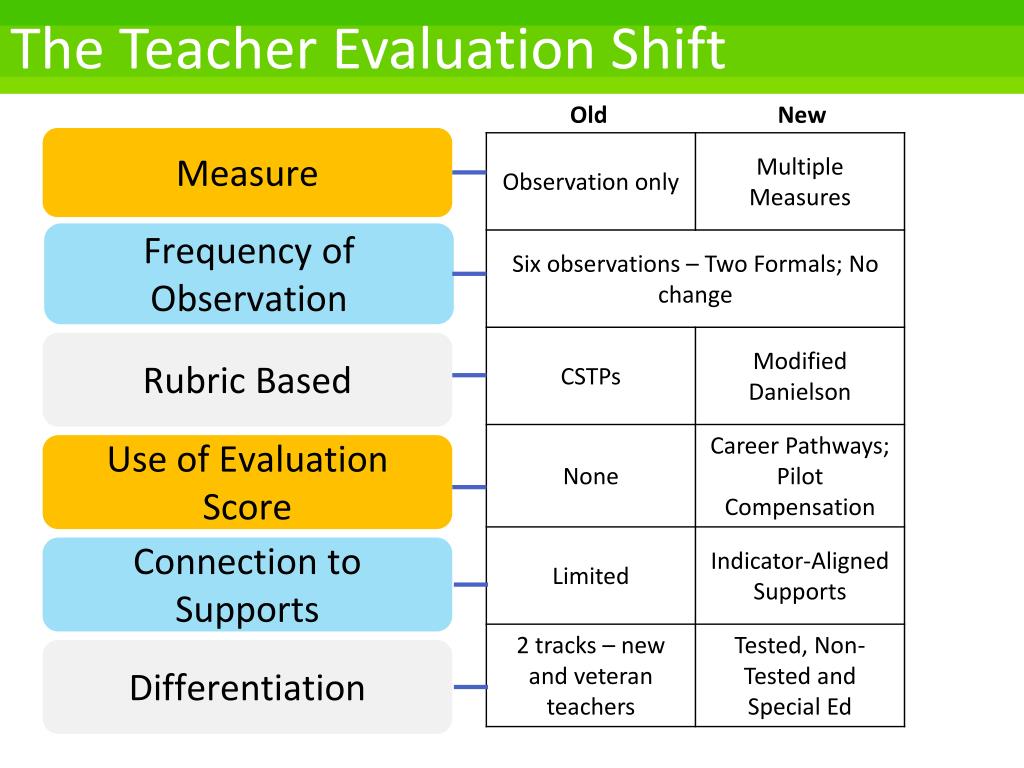 The Teacher Evaluation Shift

| | Old | New |
|---|---|---|
| Measure | Observation only | Multiple Measures |
| Frequency of Observation | Six observations – Two Formals; No change | |
| Rubric Based | CSTPs | Modified Danielson |
| Use of Evaluation Score | None | Career Pathways; Pilot Compensation |
| Connection to Supports | Limited | Indicator-Aligned Supports |
| Differentiation | 2 tracks – new and veteran teachers | Tested, Non-Tested and Special Ed |